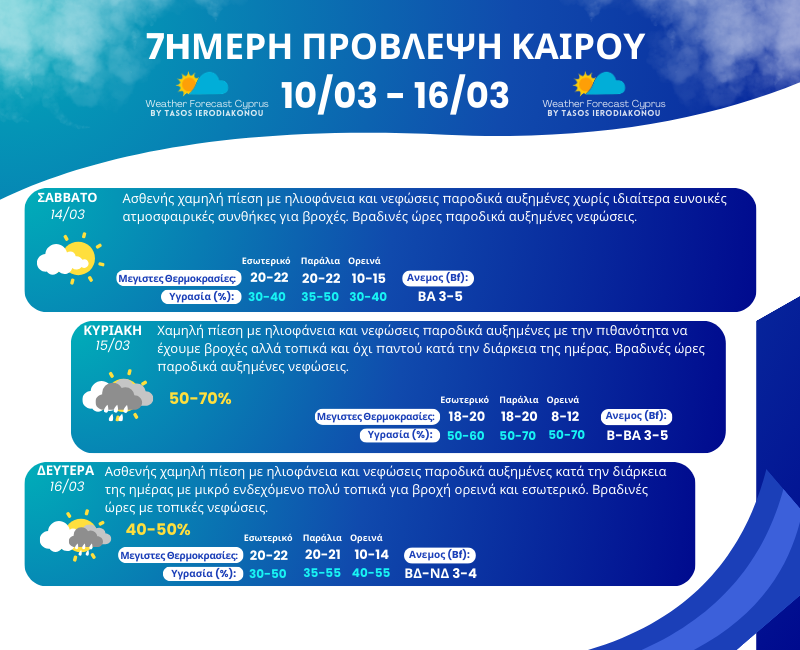 7ΗΜΕΡΗ ΠΡΟΒΛΕΨΗ ΚΑΙΡΟΥ

Weather Forecast Cyprus
BY TASOS IERODIAKONOU

10/03 - 16/03

Weather Forecast Cyprus
BY TASOS IERODIAKONOU

ΣΑΒΒΑΤΟ
14/03

Ασθενής χαμηλή πίεση με ηλιοφάνεια και νεφώσεις παροδικά αυξημένες χωρίς ιδιαίτερα ευνοικές ατμοσφαιρικές συνθήκες για βροχές. Βραδινές ώρες παροδικά αυξημένες νεφώσεις.

| | Εσωτερικό | Παράλια | Ορεινά | |
|---|---|---|---|---|
| Μεγιστες Θερμοκρασίες: | 20-22 | 20-22 | 10-15 | Ανεμος (Bf): |
| Υγρασία (%): | 30-40 | 35-50 | 30-40 | ΒΑ 3-5 |

ΚΥΡΙΑΚΗ
15/03

Χαμηλή πίεση με ηλιοφάνεια και νεφώσεις παροδικά αυξημένες με την πιθανότητα να έχουμε βροχές αλλά τοπικά και όχι παντού κατά την διάρκεια της ημέρας. Βραδινές ώρες παροδικά αυξημένες νεφώσεις.

50-70%

| | Εσωτερικό | Παράλια | Ορεινά | |
|---|---|---|---|---|
| Μεγιστες Θερμοκρασίες: | 18-20 | 18-20 | 8-12 | Ανεμος (Bf): |
| Υγρασία (%): | 50-60 | 50-70 | 50-70 | Β-ΒΑ 3-5 |

ΔΕΥΤΕΡΑ
16/03

Ασθενής χαμηλή πίεση με ηλιοφάνεια και νεφώσεις παροδικά αυξημένες κατά την διάρκεια της ημέρας με μικρό ενδεχόμενο πολύ τοπικά για βροχή ορεινά και εσωτερικό. Βραδινές ώρες με τοπικές νεφώσεις.

40-50%

| | Εσωτερικό | Παράλια | Ορεινά | |
|---|---|---|---|---|
| Μεγιστες Θερμοκρασίες: | 20-22 | 20-21 | 10-14 | Ανεμος (Bf): |
| Υγρασία (%): | 30-50 | 35-55 | 40-55 | ΒΔ-ΝΔ 3-4 |